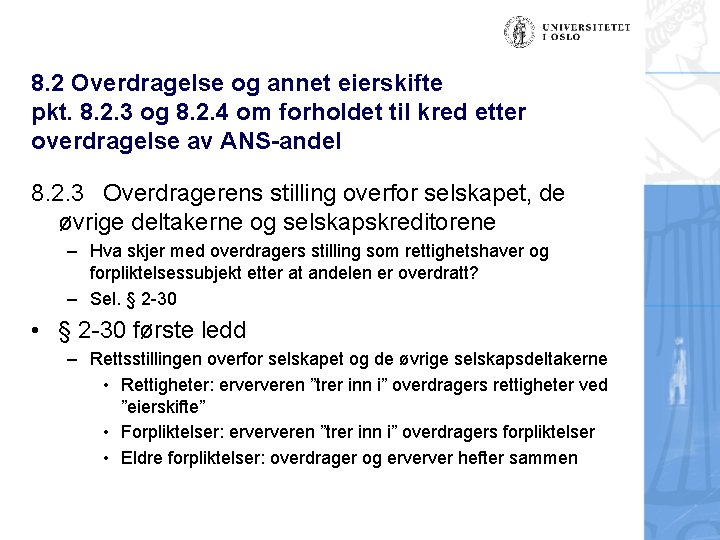 UNIVERSITETET I OSLO

8.2 Overdragelse og annet eierskifte
pkt. 8.2.3 og 8.2.4 om forholdet til kred etter overdragelse av ANS-andel

8.2.3 Overdragerens stilling overfor selskapet, de øvrige deltakerne og selskapskreditorene
– Hva skjer med overdragers stilling som rettighetshaver og forpliktelsessubjekt etter at andelen er overdratt?
– Sel. § 2-30

• § 2-30 første ledd
– Rettsstillingen overfor selskapet og de øvrige selskapsdeltakerne
• Rettigheter: erververen ”trer inn i” overdragers rettigheter ved ”eierskifte”
• Forpliktelser: erververen ”trer inn i” overdragers forpliktelser
• Eldre forpliktelser: overdrager og erverver hefter sammen